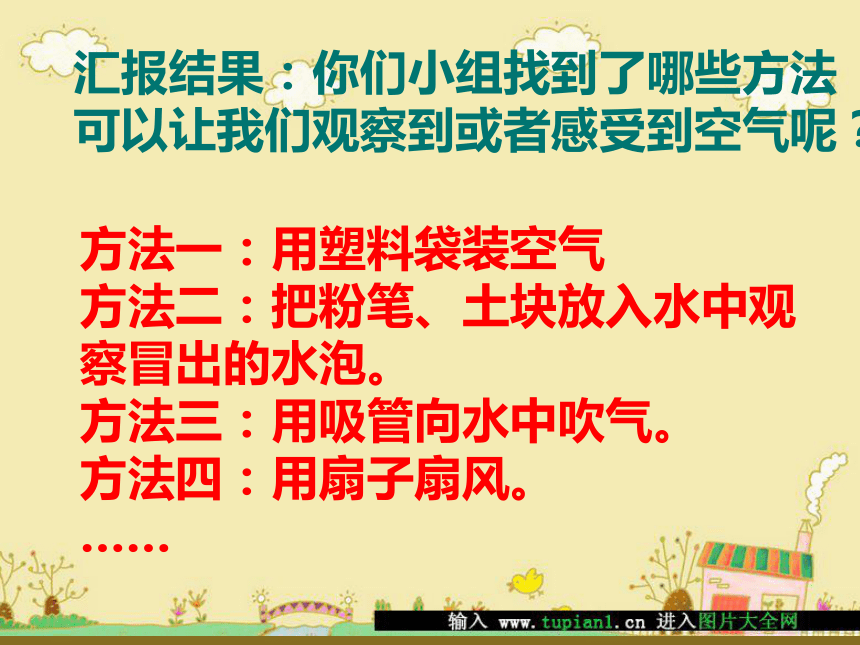 汇报结果：你们小组找到了哪些方法可以让我们观察到或者感受到空气呢？

方法一：用塑料袋装空气
方法二：把粉笔、土块放入水中观察冒出的水泡。
方法三：用吸管向水中吹气。
方法四：用扇子扇风。
……

输入 www.tupian1.cn 进入图片大全网